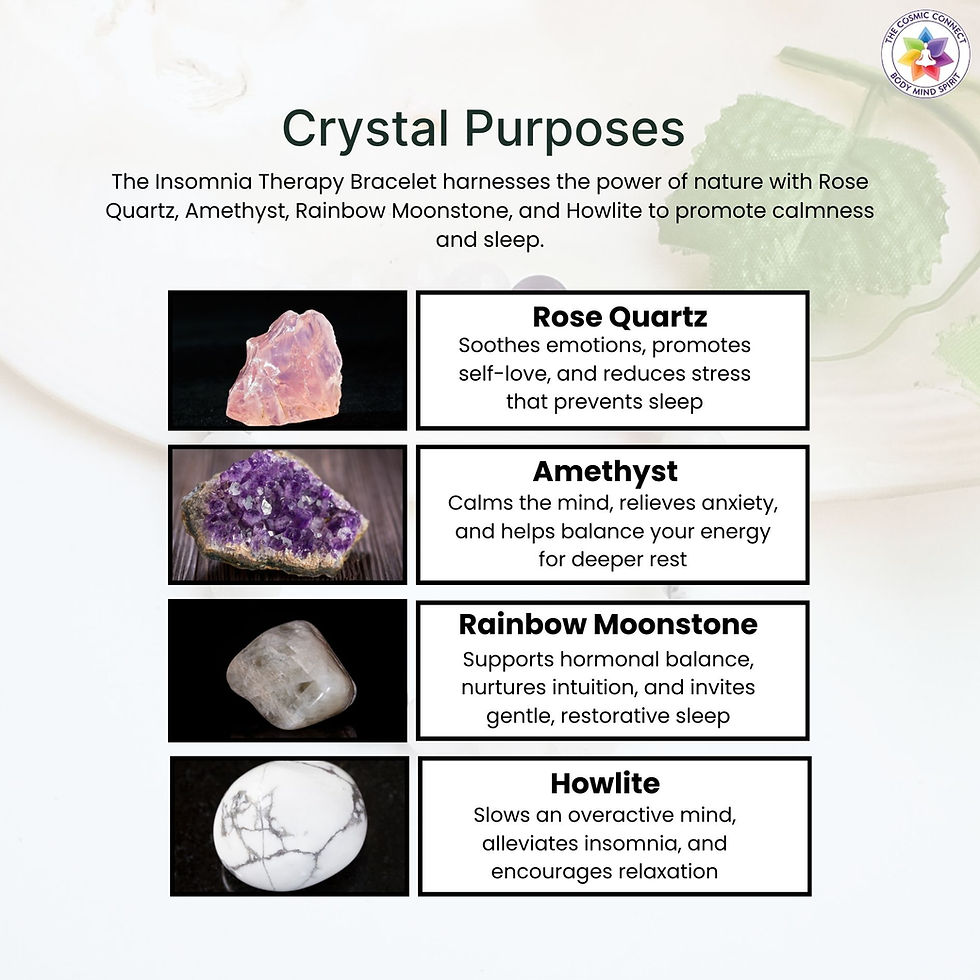 THE COSMIC CONNECT
BODY MIND SPIRIT

Crystal Purposes

The Insomnia Therapy Bracelet harnesses the power of nature with Rose Quartz, Amethyst, Rainbow Moonstone, and Howlite to promote calmness and sleep.

Rose Quartz
Soothes emotions, promotes self-love, and reduces stress that prevents sleep

Amethyst
Calms the mind, relieves anxiety, and helps balance your energy for deeper rest

Rainbow Moonstone
Supports hormonal balance, nurtures intuition, and invites gentle, restorative sleep

Howlite
Slows an overactive mind, alleviates insomnia, and encourages relaxation